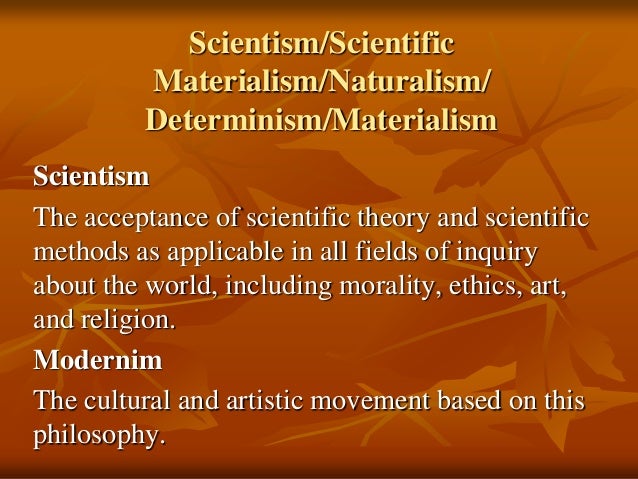 Scientism/Scientific Materialism/Naturalism/ Determinism/Materialism

Scientism

The acceptance of scientific theory and scientific methods as applicable in all fields of inquiry about the world, including morality, ethics, art, and religion.

Modernim

The cultural and artistic movement based on this philosophy.